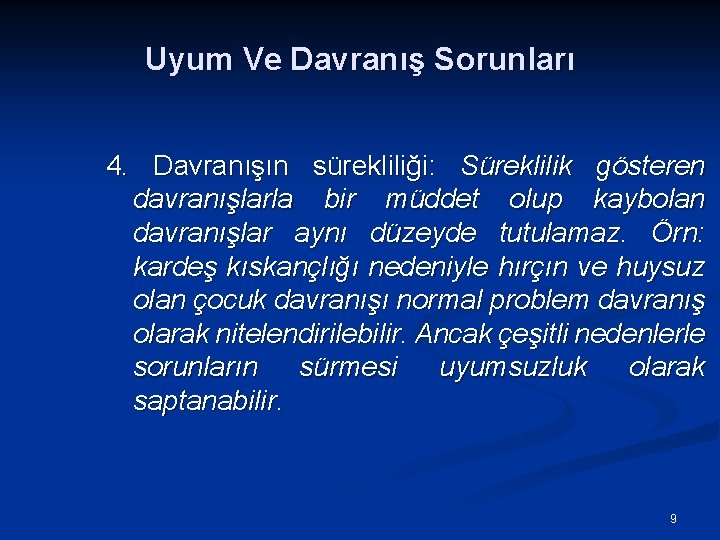 Uyum Ve Davranış Sorunları

4. Davranışın sürekliliği: Süreklilik gösteren davranışlarla bir müddet olup kaybolan davranışlar aynı düzeyde tutulamaz. Örn: kardeş kıskançlığı nedeniyle hırçın ve huysuz olan çocuk davranışı normal problem davranış olarak nitelendirilebilir. Ancak çeşitli nedenlerle sorunların sürmesi uyumsuzluk olarak saptanabilir.

9